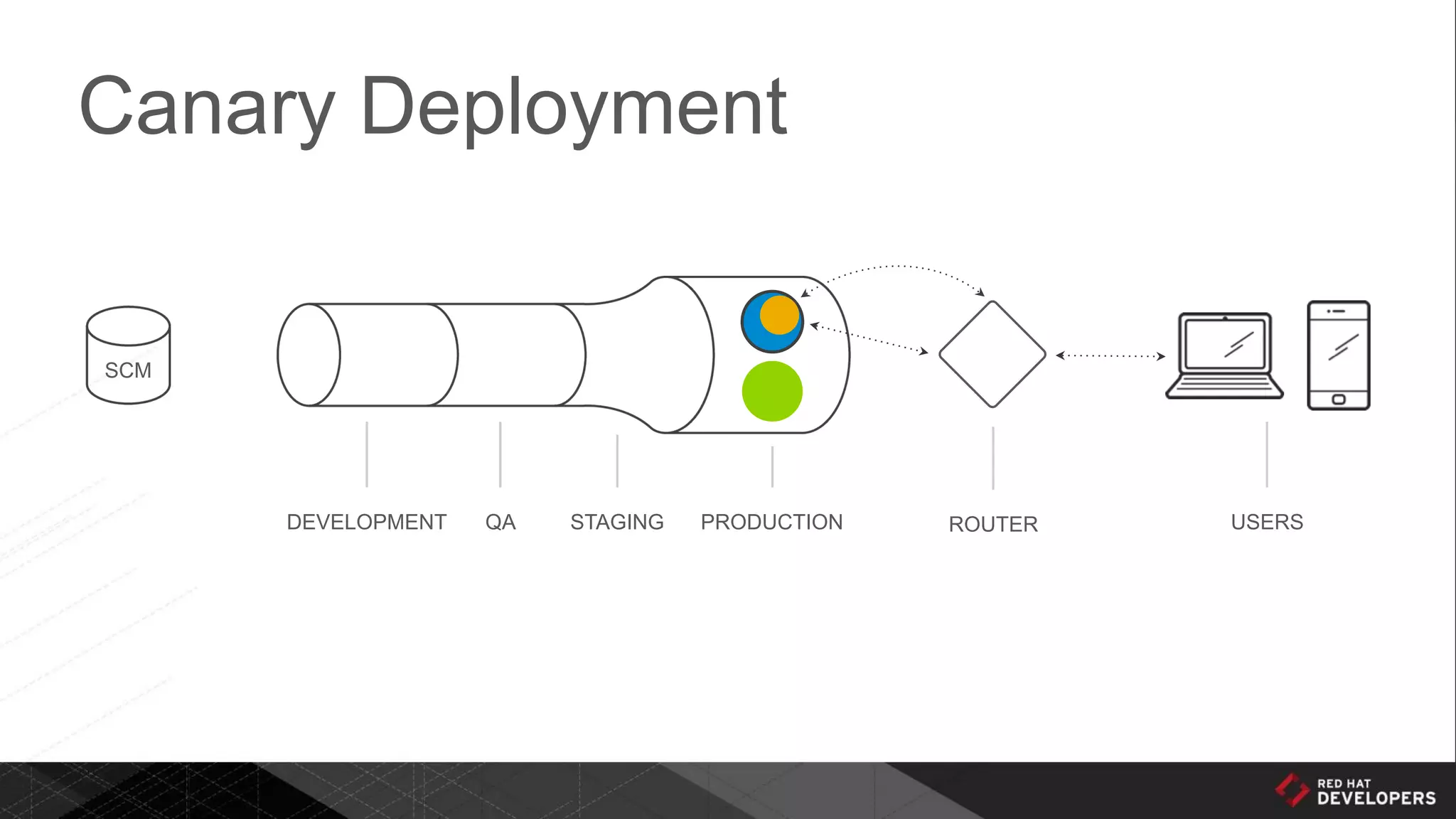 Canary Deployment

SCM

DEVELOPMENT QA STAGING PRODUCTION ROUTER USERS

RED HAT DEVELOPERS